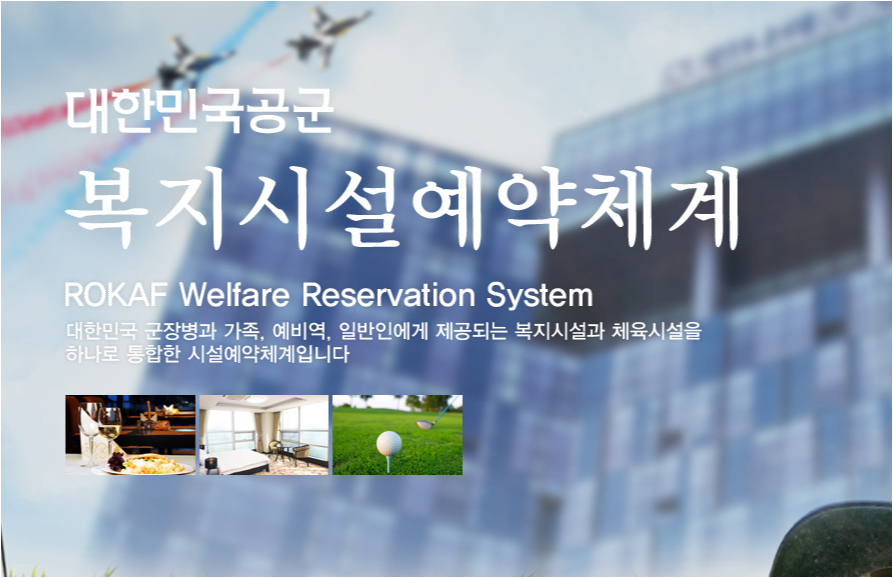 대한민국공군

복지시설예약체계

ROKAF Welfare Reservation System

대한민국 군장병과 가족, 예비역, 일반인에게 제공되는 복지시설과 체육시설을 하나로 통합한 시설예약체계입니다